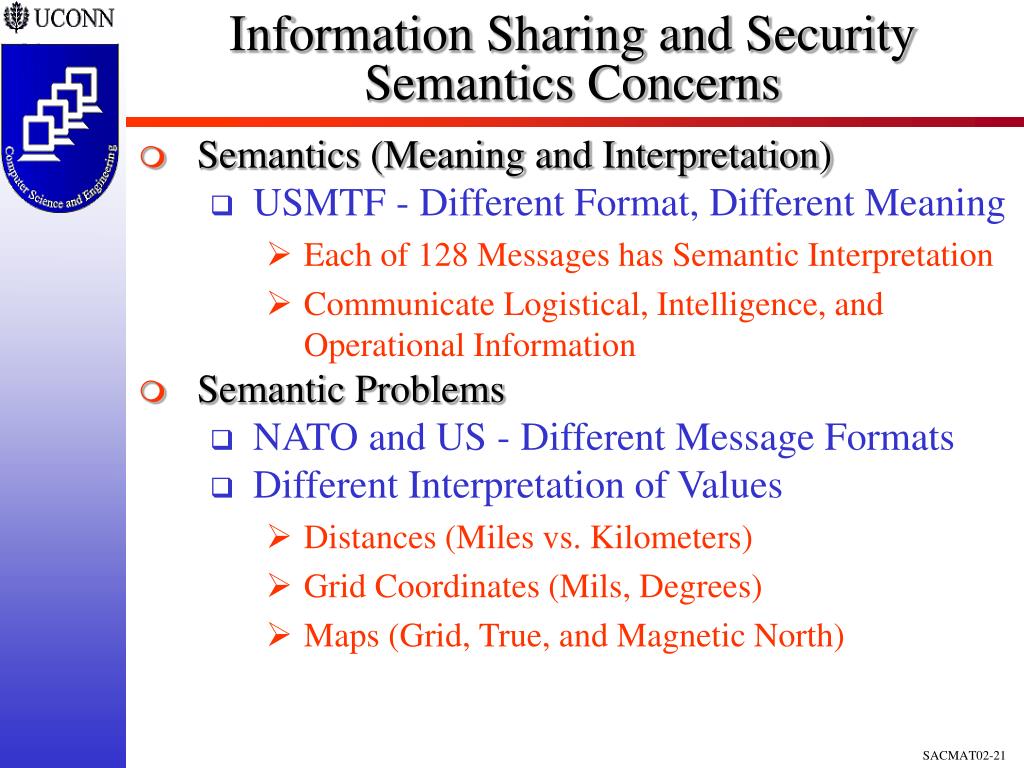 UCONN

Computer Science and Engineering

Information Sharing and Security Semantics Concerns

Semantics (Meaning and Interpretation)

USMTF - Different Format, Different Meaning

Each of 128 Messages has Semantic Interpretation

Communicate Logistical, Intelligence, and Operational Information

Semantic Problems

NATO and US - Different Message Formats

Different Interpretation of Values

Distances (Miles vs. Kilometers)

Grid Coordinates (Mils, Degrees)

Maps (Grid, True, and Magnetic North)

SACMAT02-21